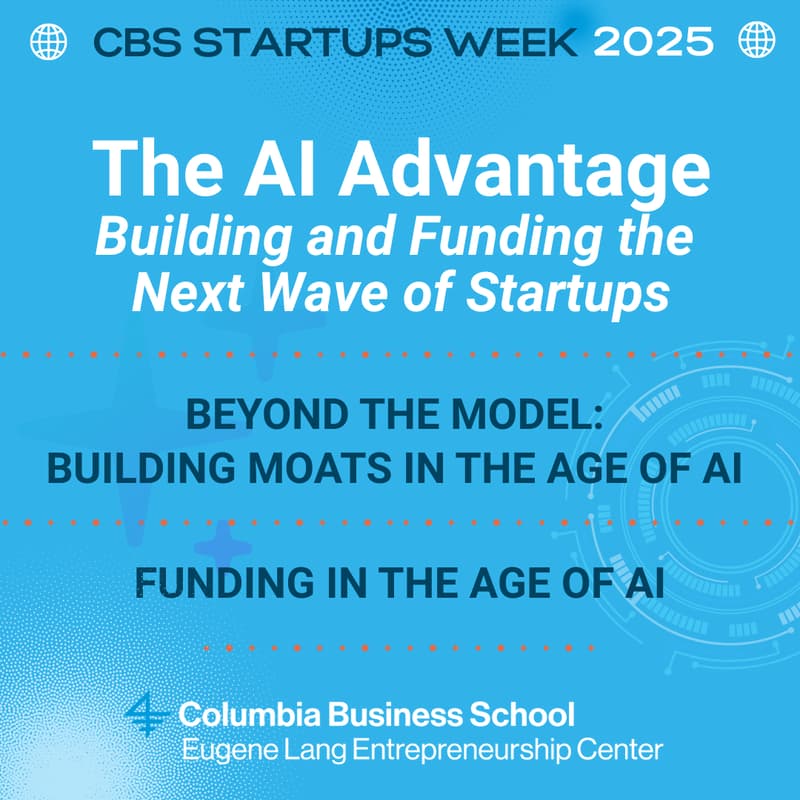 CBS STARTUPS WEEK 2025

The AI Advantage
Building and Funding the Next Wave of Startups

BEYOND THE MODEL:
BUILDING MOATS IN THE AGE OF AI

FUNDING IN THE AGE OF AI

Columbia Business School
Eugene Lang Entrepreneurship Center